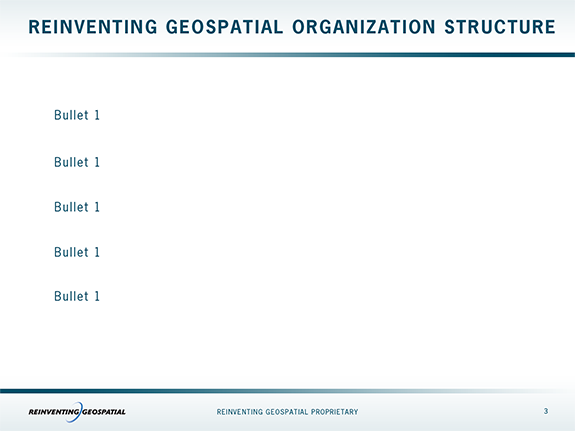 REINVENTING GEOSPATIAL ORGANIZATION STRUCTURE

Bullet 1

Bullet 1

Bullet 1

Bullet 1

Bullet 1

REINVENTING GEOSPATIAL

REINVENTING GEOSPATIAL PROPRIETARY

3